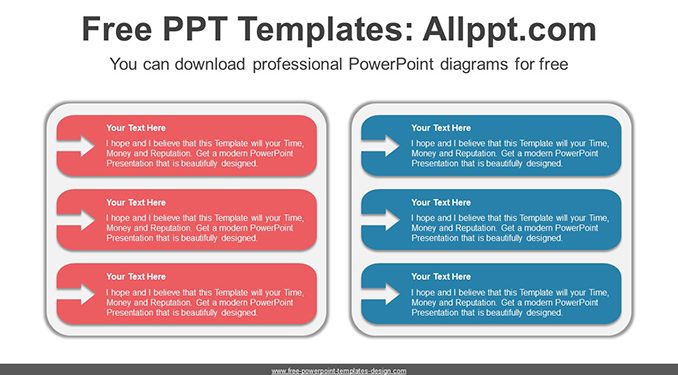 Free PPT Templates: Allppt.com

You can download professional PowerPoint diagrams for free

Your Text Here

I hope and I believe that this Template will your Time, Money and Reputation. Get a modern PowerPoint Presentation that is beautifully designed.

Your Text Here

I hope and I believe that this Template will your Time, Money and Reputation. Get a modern PowerPoint Presentation that is beautifully designed.

Your Text Here

I hope and I believe that this Template will your Time, Money and Reputation. Get a modern PowerPoint Presentation that is beautifully designed.

Your Text Here

I hope and I believe that this Template will your Time, Money and Reputation. Get a modern PowerPoint Presentation that is beautifully designed.

Your Text Here

I hope and I believe that this Template will your Time, Money and Reputation. Get a modern PowerPoint Presentation that is beautifully designed.

Your Text Here

I hope and I believe that this Template will your Time, Money and Reputation. Get a modern PowerPoint Presentation that is beautifully designed.

www.free-powerpoint-templates-design.com